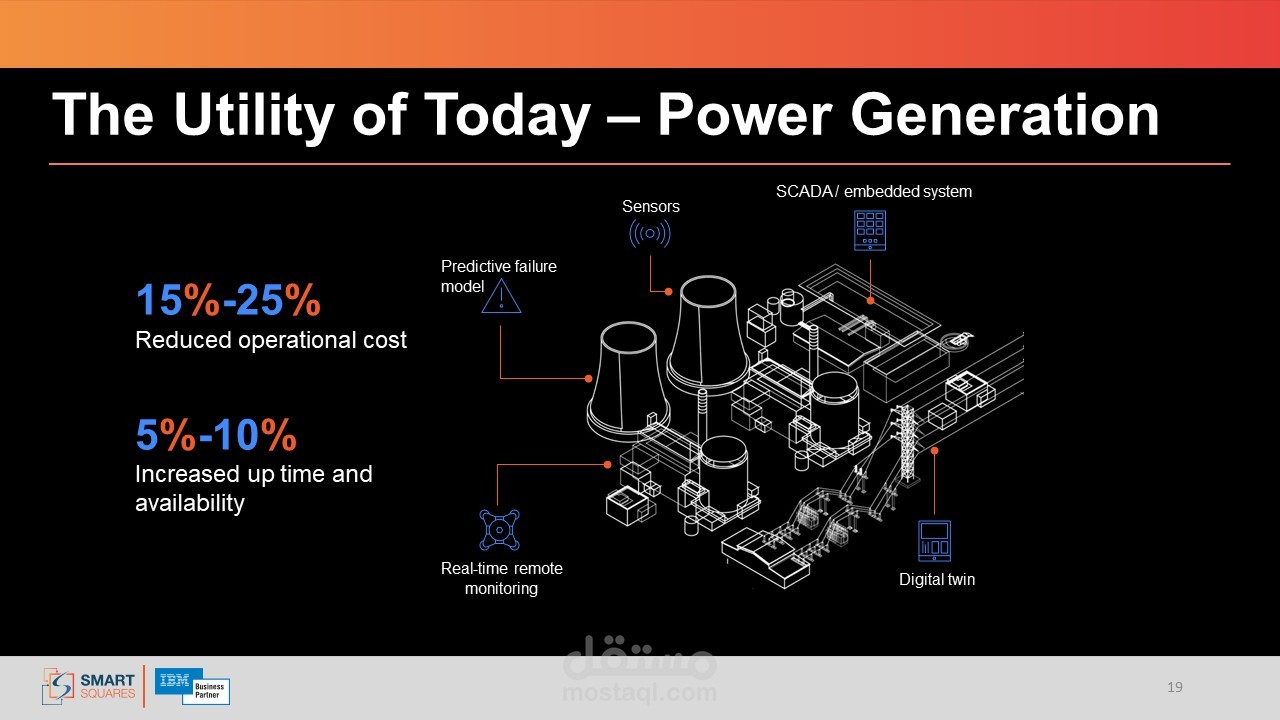 The Utility of Today – Power Generation

15%-25%
Reduced operational cost

5%-10%
Increased up time and availability

Predictive failure model

Sensors

SCADA / embedded system

Real-time remote monitoring

Digital twin

SMART SQUARES

IBM Business Partner

مستقل
mostaql.com

19